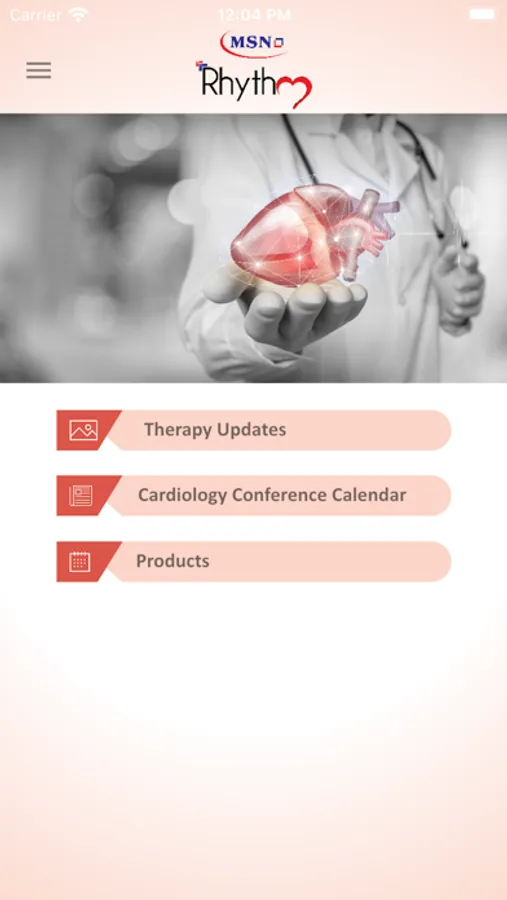 Carrier 12:04 PM

MSN

Rhythm

Therapy Updates

Cardiology Conference Calendar

Products